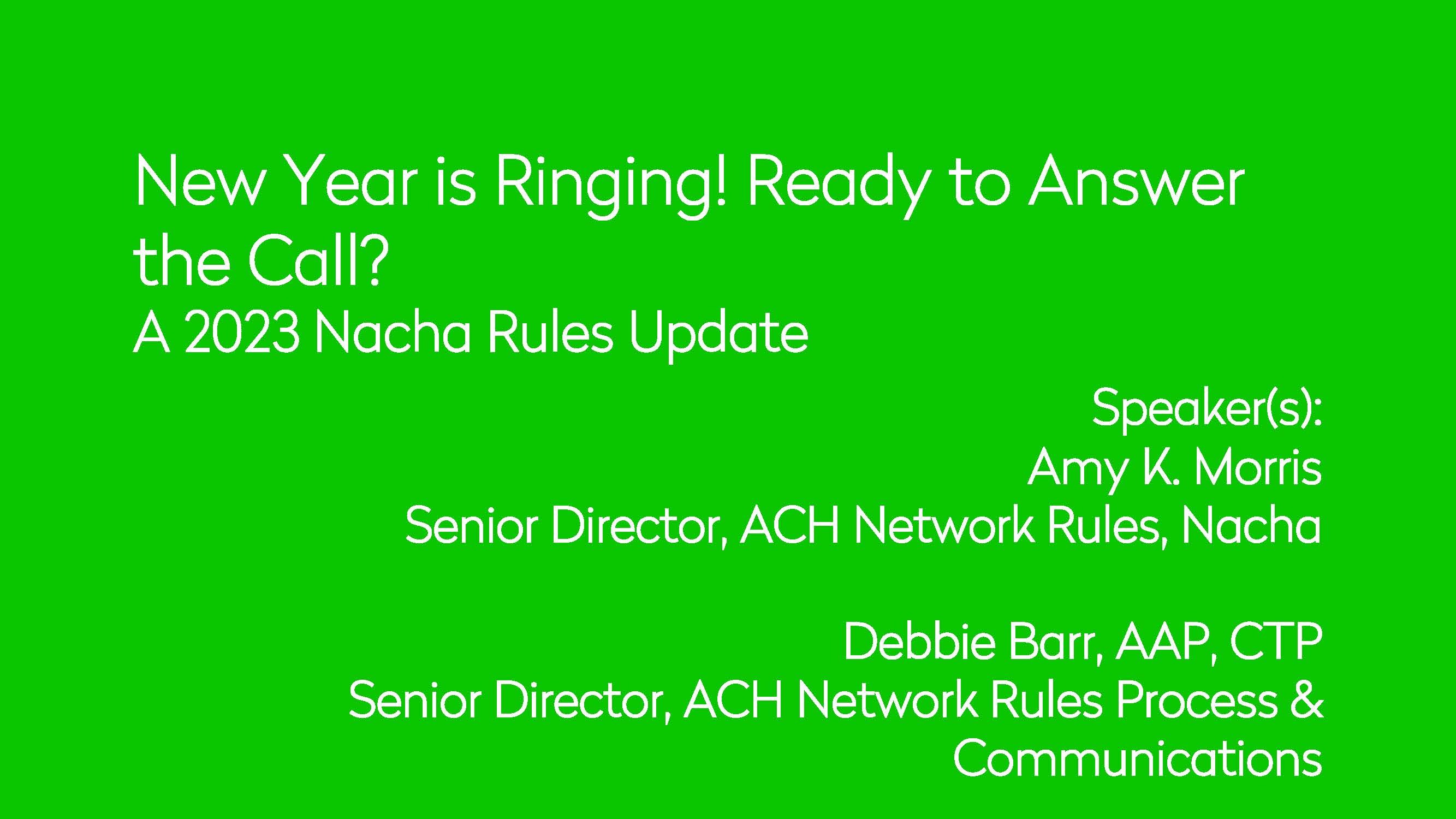 New Year is Ringing! Ready to Answer the Call?
A 2023 Nacha Rules Update

Speaker(s):
Amy K. Morris
Senior Director, ACH Network Rules, Nacha

Debbie Barr, AAP, CTP
Senior Director, ACH Network Rules Process & Communications